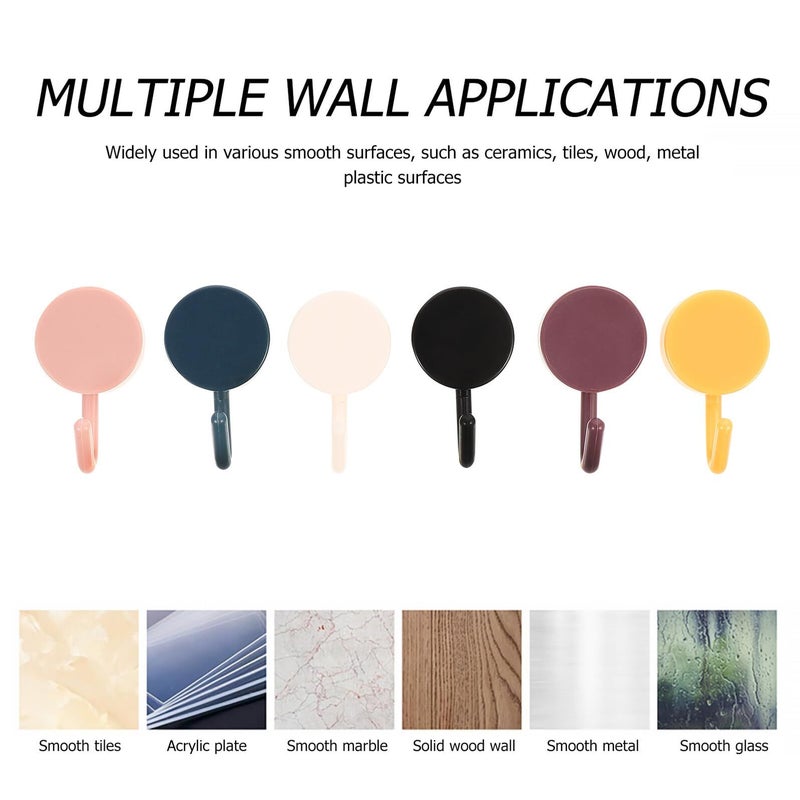 MULTIPLE WALL APPLICATIONS

Widely used in various smooth surfaces, such as ceramics, tiles, wood, metal plastic surfaces

Smooth tiles
Acrylic plate
Smooth marble
Solid wood wall
Smooth metal
Smooth glass